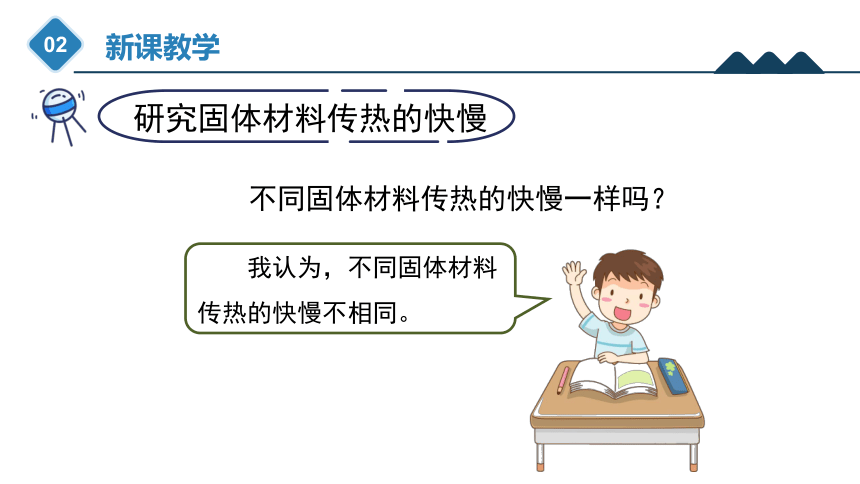 02 新课教学

研究固体材料传热的快慢

不同固体材料传热的快慢一样吗？

我认为，不同固体材料传热的快慢不相同。